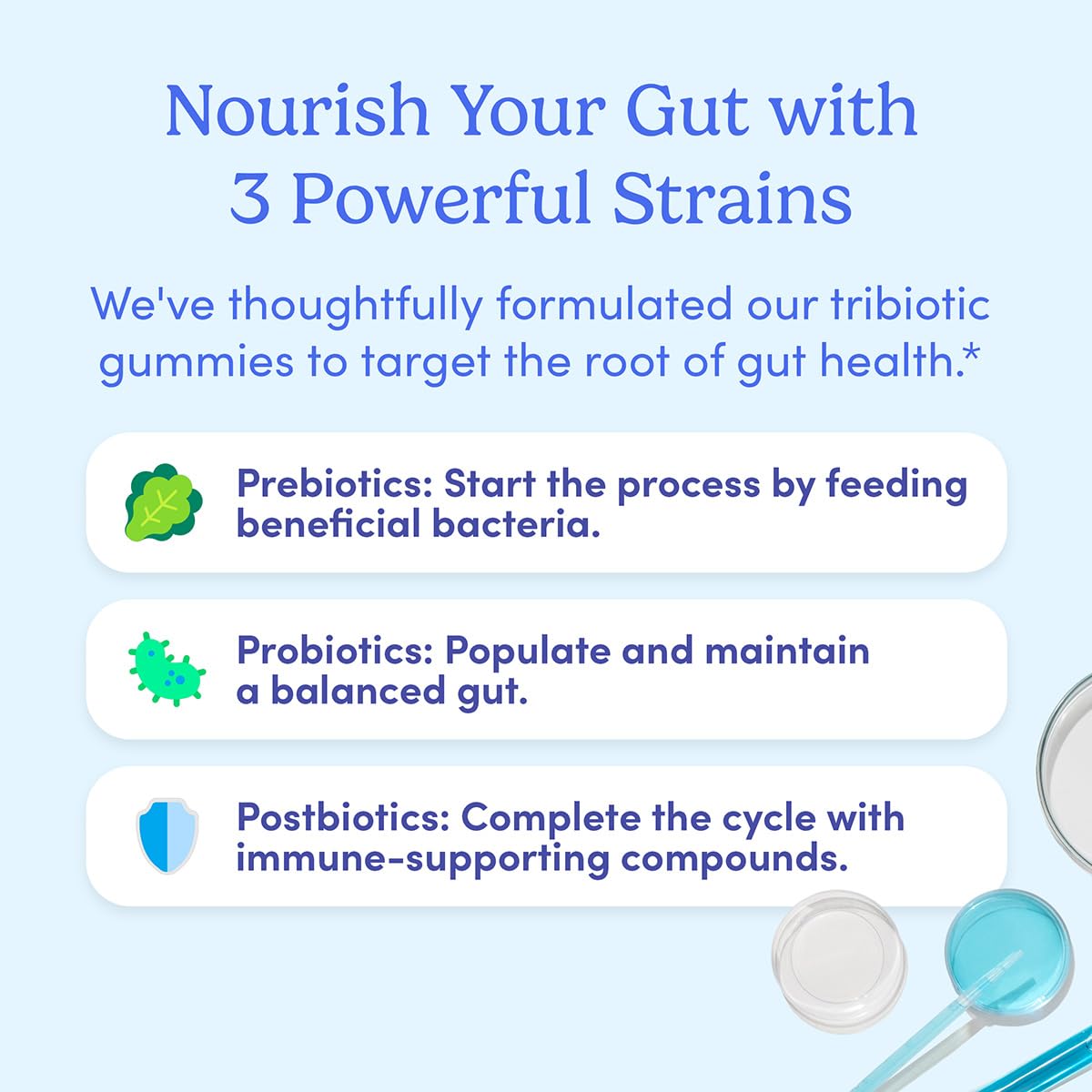 Nourish Your Gut with 3 Powerful Strains

We've thoughtfully formulated our tribiotic gummies to target the root of gut health.*

Prebiotics: Start the process by feeding beneficial bacteria.

Probiotics: Populate and maintain a balanced gut.

Postbiotics: Complete the cycle with immune-supporting compounds.